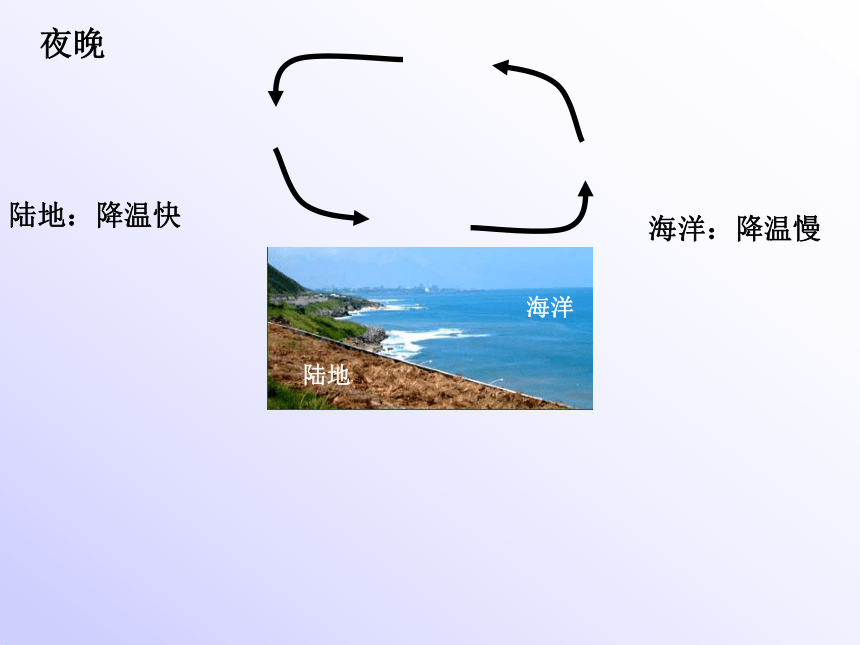 夜晚

陆地：降温快

海洋：降温慢

海洋

陆地